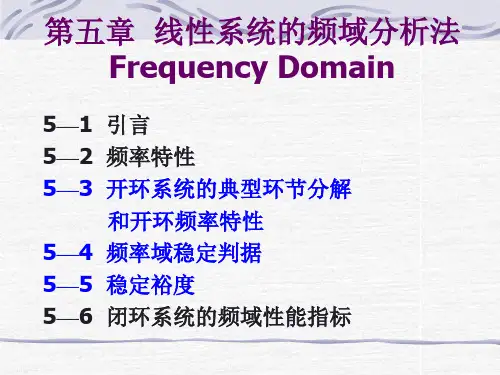 第五章 线性系统的频域分析法
Frequency Domain

5—1 引言
5—2 频率特性
5—3 开环系统的典型环节分解和开环频率特性
5—4 频率域稳定判据
5—5 稳定裕度
5—6 闭环系统的频域性能指标